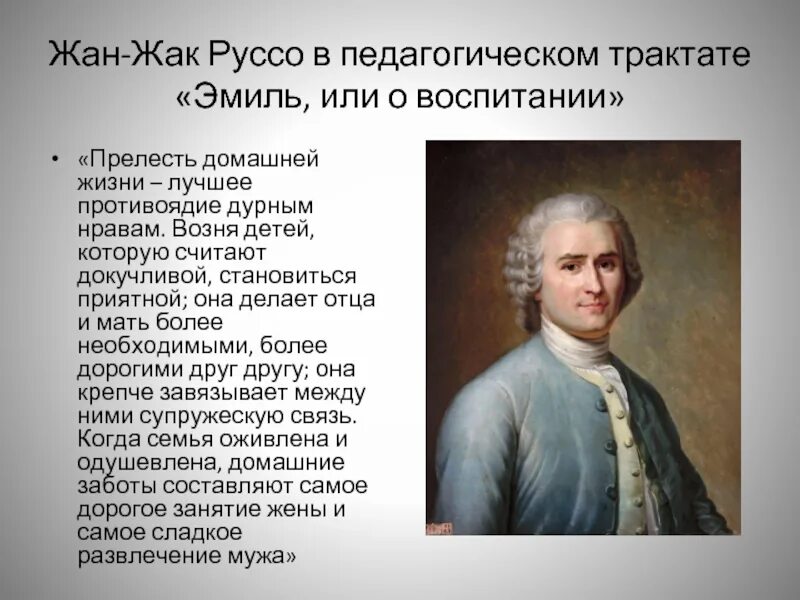 Жан-Жак Руссо в педагогическом трактате «Эмиль, или о воспитании»

• «Прелесть домашней жизни – лучшее противоядие дурным нравам. Возня детей, которую считают докучливой, становиться приятной; она делает отца и мать более необходимыми, более дорогими друг другу; она крепче завязывает между ними супружескую связь. Когда семья оживлена и одушевлена, домашние заботы составляют самое дорогое занятие жены и самое сладкое развлечение мужа»